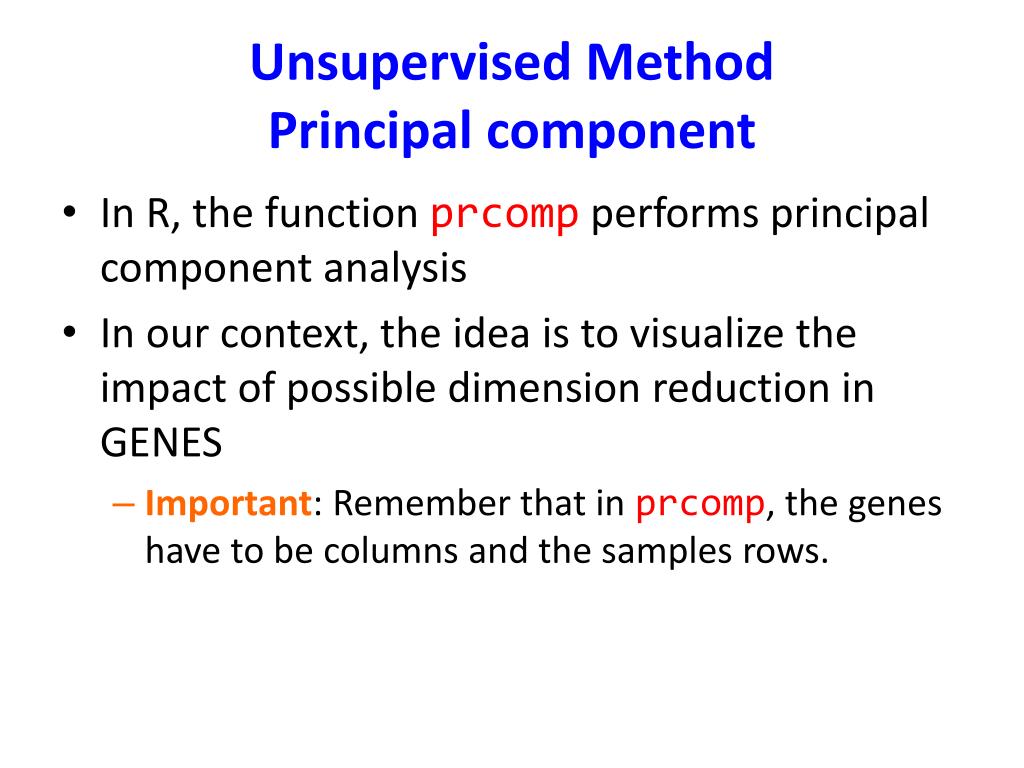 Unsupervised Method
Principal component

• In R, the function prcomp performs principal component analysis

• In our context, the idea is to visualize the impact of possible dimension reduction in GENES

– Important: Remember that in prcomp, the genes have to be columns and the samples rows.